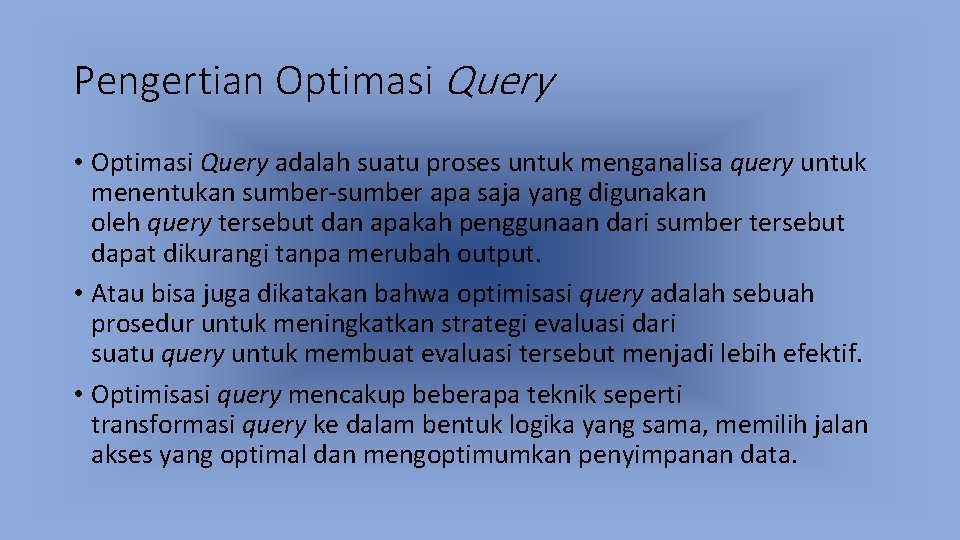 Pengertian Optimasi Query

• Optimasi Query adalah suatu proses untuk menganalisa query untuk menentukan sumber-sumber apa saja yang digunakan oleh query tersebut dan apakah penggunaan dari sumber tersebut dapat dikurangi tanpa merubah output.

• Atau bisa juga dikatakan bahwa optimisasi query adalah sebuah prosedur untuk meningkatkan strategi evaluasi dari suatu query untuk membuat evaluasi tersebut menjadi lebih efektif.

• Optimisasi query mencakup beberapa teknik seperti transformasi query ke dalam bentuk logika yang sama, memilih jalan akses yang optimal dan mengoptimumkan penyimpanan data.